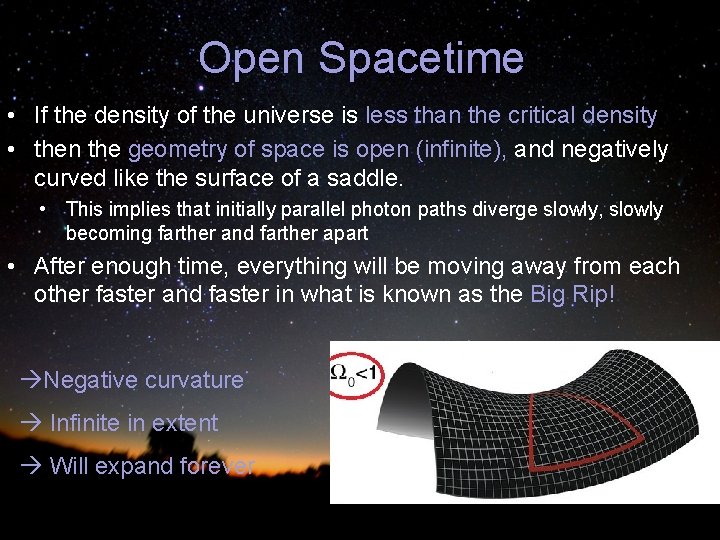 Open Spacetime

• If the density of the universe is less than the critical density

• then the geometry of space is open (infinite), and negatively curved like the surface of a saddle.

• This implies that initially parallel photon paths diverge slowly, slowly becoming farther and farther apart

• After enough time, everything will be moving away from each other faster and faster in what is known as the Big Rip!

→Negative curvature

→ Infinite in extent

→ Will expand forever

$\Omega_0<1$